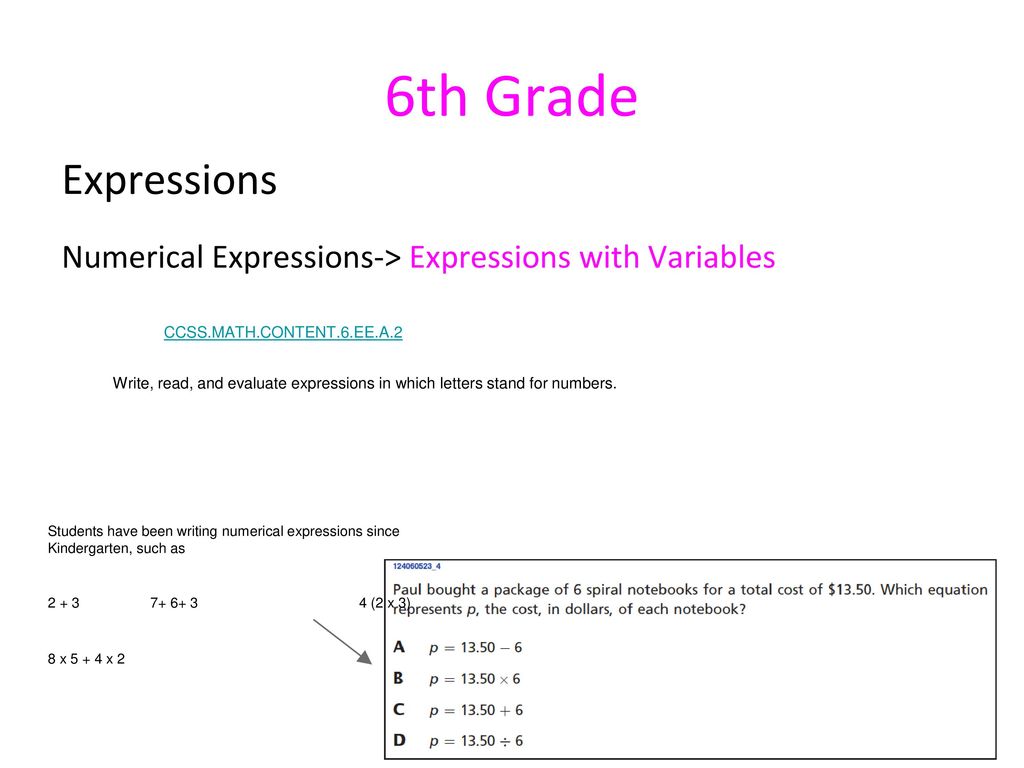 6th Grade

Expressions

Numerical Expressions-> Expressions with Variables

CCSS.MATH.CONTENT.6.EE.A.2

Write, read, and evaluate expressions in which letters stand for numbers.

Students have been writing numerical expressions since Kindergarten, such as

2 + 3 7+ 6+ 3 4 (2 x 3)

8 x 5 + 4 x 2

124060523_4

Paul bought a package of 6 spiral notebooks for a total cost of \$13.50. Which equation represents $p$, the cost, in dollars, of each notebook?

A $p = 13.50 - 6$

B $p = 13.50 \times 6$

C $p = 13.50 + 6$

D $p = 13.50 \div 6$